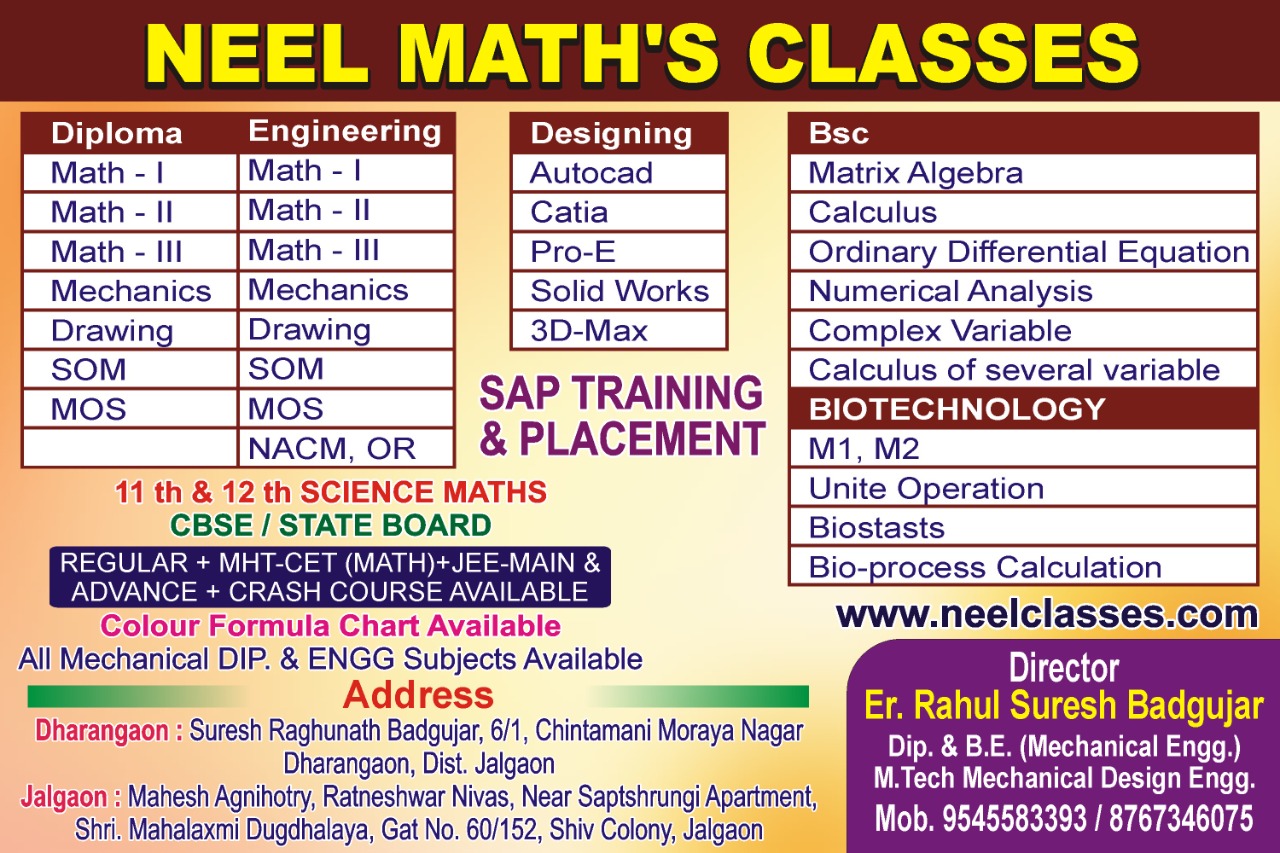 NEEL MATH'S CLASSES

| Diploma | Engineering |
|---|---|
| Math - I | Math - I |
| Math - II | Math - II |
| Math - III | Math - III |
| Mechanics | Mechanics |
| Drawing | Drawing |
| SOM | SOM |
| MOS | MOS |
| | NACM, OR |

| Designing |
|---|
| Autocad |
| Catia |
| Pro-E |
| Solid Works |
| 3D-Max |

SAP TRAINING & PLACEMENT

| Bsc |
|---|
| Matrix Algebra |
| Calculus |
| Ordinary Differential Equation |
| Numerical Analysis |
| Complex Variable |
| Calculus of several variable |
| BIOTECHNOLOGY |
| M1, M2 |
| Unite Operation |
| Biostasts |
| Bio-process Calculation |

11 th & 12 th SCIENCE MATHS
CBSE / STATE BOARD
REGULAR + MHT-CET (MATH)+JEE-MAIN & ADVANCE + CRASH COURSE AVAILABLE
Colour Formula Chart Available
All Mechanical DIP. & ENGG Subjects Available

www.neelclasses.com

Address
Dharangaon : Suresh Raghunath Badgujar, 6/1, Chintamani Moraya Nagar Dharangaon, Dist. Jalgaon
Jalgaon : Mahesh Agnihotry, Ratneshwar Nivas, Near Saptshrungi Apartment, Shri. Mahalaxmi Dugdhalaya, Gat No. 60/152, Shiv Colony, Jalgaon

Director
Er. Rahul Suresh Badgujar
Dip. & B.E. (Mechanical Engg.)
M.Tech Mechanical Design Engg.
Mob. 9545583393 / 8767346075